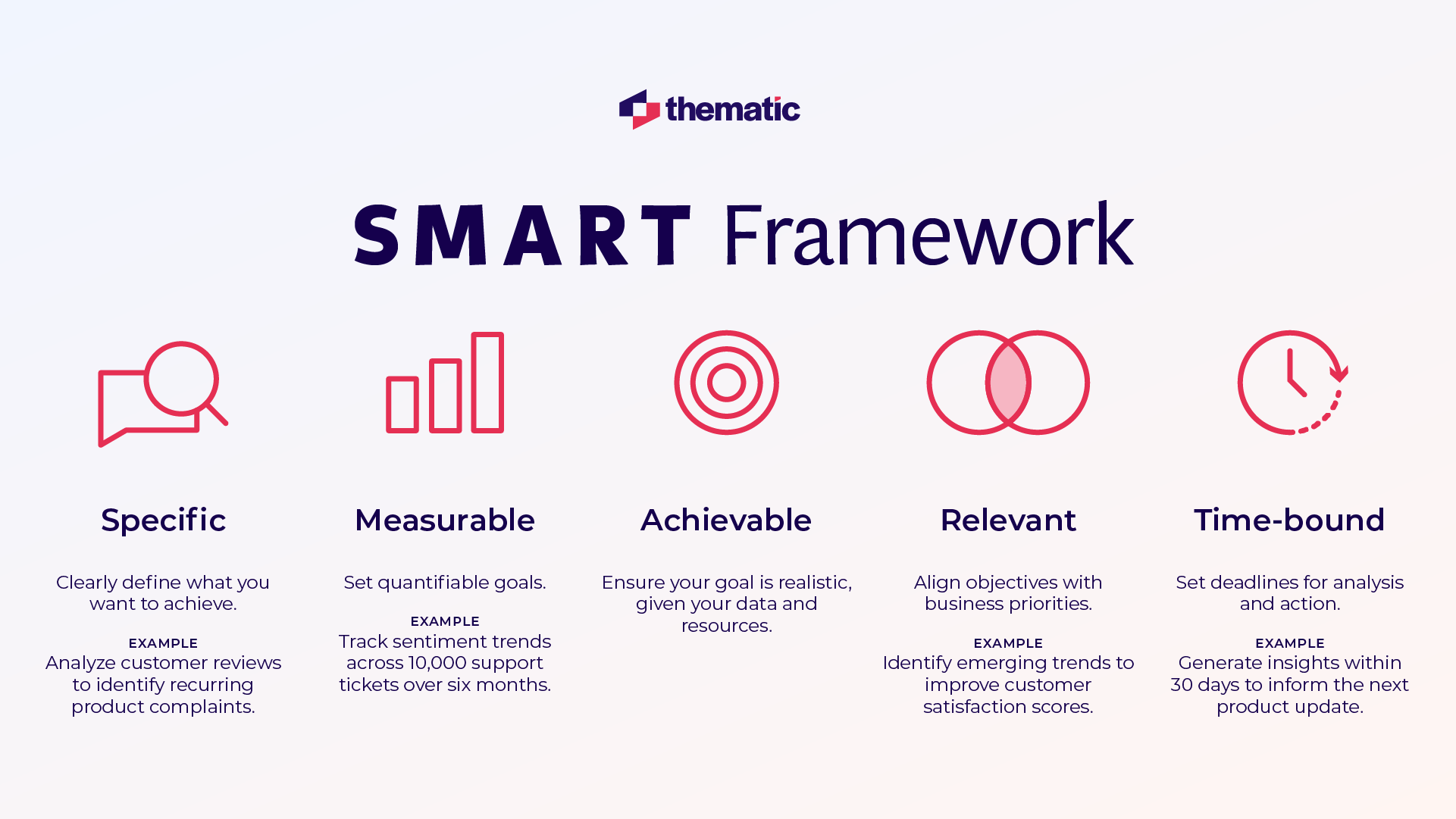 thematic

SMART Framework

Specific

Clearly define what you want to achieve.

EXAMPLE
Analyze customer reviews to identify recurring product complaints.

Measurable

Set quantifiable goals.

EXAMPLE
Track sentiment trends across 10,000 support tickets over six months.

Achievable

Ensure your goal is realistic, given your data and resources.

Relevant

Align objectives with business priorities.

EXAMPLE
Identify emerging trends to improve customer satisfaction scores.

Time-bound

Set deadlines for analysis and action.

EXAMPLE
Generate insights within 30 days to inform the next product update.